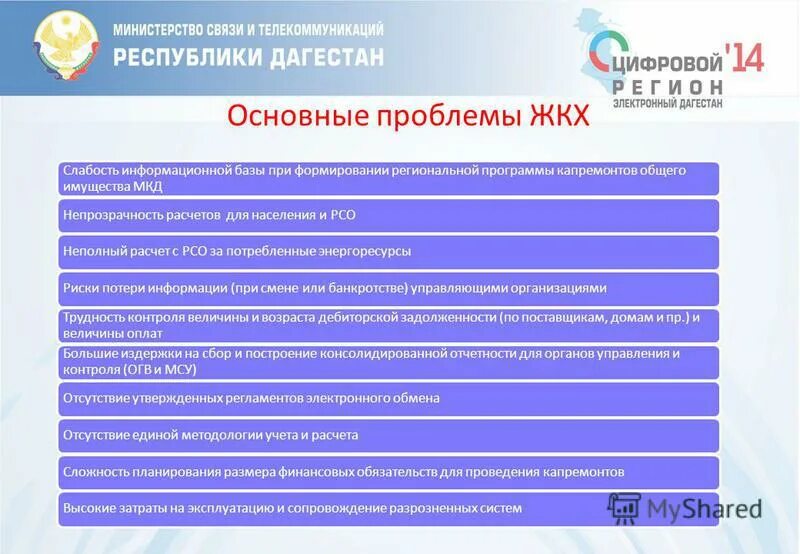 МИНИСТЕРСТВО СВЯЗИ И ТЕЛЕКОММУНИКАЦИЙ
РЕСПУБЛИКИ ДАГЕСТАН

ЦИФРОВОЙ '14
РЕГИОН
ЭЛЕКТРОННЫЙ ДАГЕСТАН

Основные проблемы ЖКХ

Слабость информационной базы при формировании региональной программы капремонтов общего имущества МКД

Непрозрачность расчетов для населения и РСО

Неполный расчет с РСО за потребленные энергоресурсы

Риски потери информации (при смене или банкротстве) управляющими организациями

Трудность контроля величины и возраста дебиторской задолженности (по поставщикам, домам и пр.) и величины оплат

Большие издержки на сбор и построение консолидированной отчетности для органов управления и контроля (ОГВ и МСУ)

Отсутствие утвержденных регламентов электронного обмена

Отсутствие единой методологии учета и расчета

Сложность планирования размера финансовых обязательств для проведения капремонтов

Высокие затраты на эксплуатацию и сопровождение разрозненных систем

MyShared